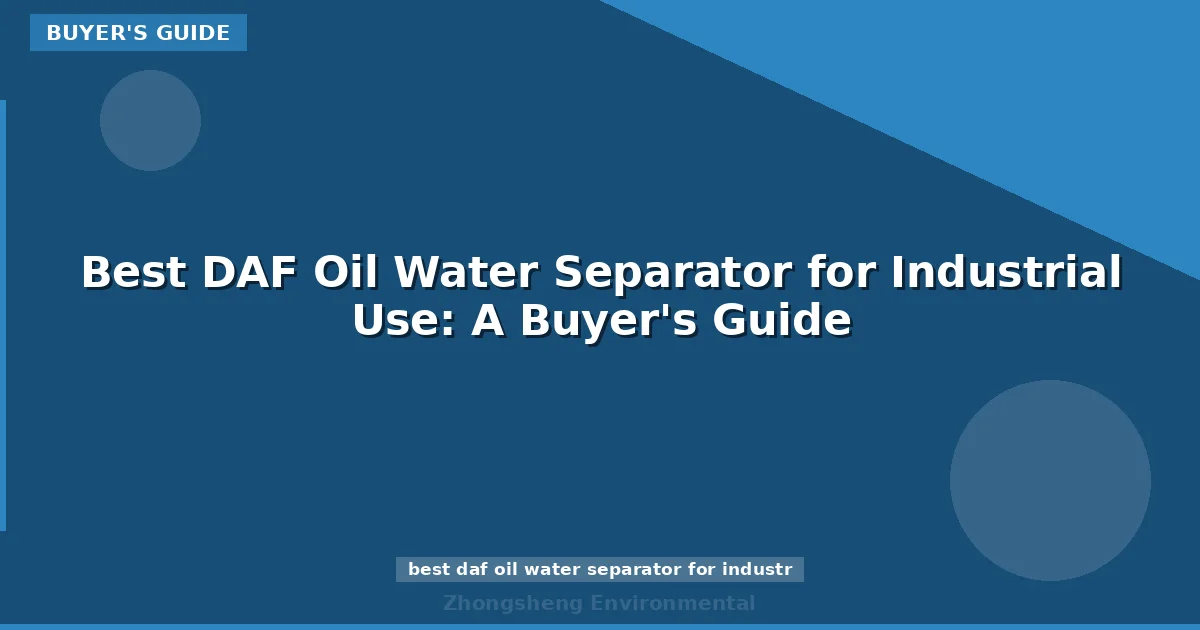 BUYER'S GUIDE

Best DAF Oil Water Separator for Industrial Use: A Buyer's Guide

best daf oil water separator for industr

Zhongsheng Environmental